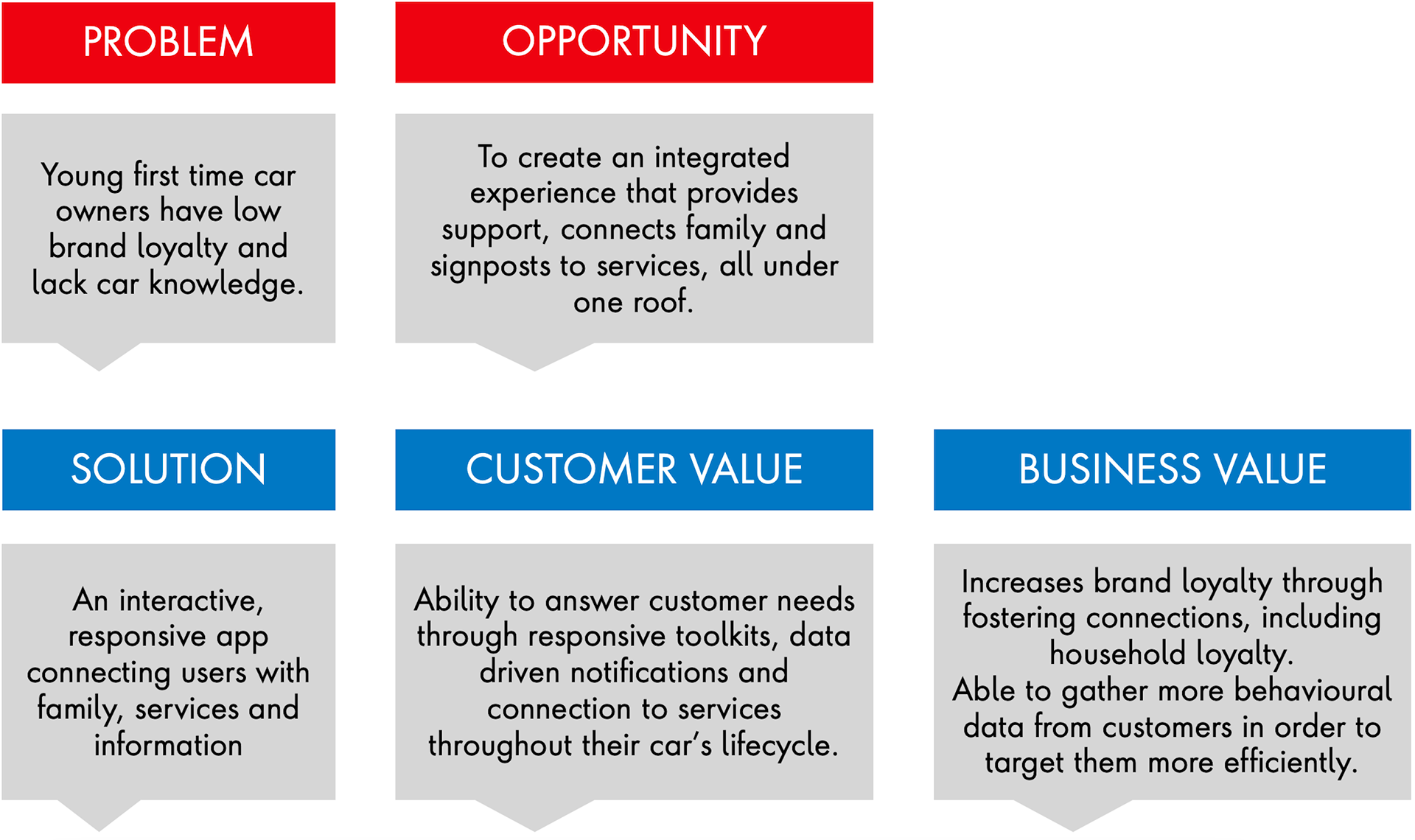 PROBLEM

Young first time car owners have low brand loyalty and lack car knowledge.

OPPORTUNITY

To create an integrated experience that provides support, connects family and signposts to services, all under one roof.

SOLUTION

An interactive, responsive app connecting users with family, services and information

CUSTOMER VALUE

Ability to answer customer needs through responsive toolkits, data driven notifications and connection to services throughout their car's lifecycle.

BUSINESS VALUE

Increases brand loyalty through fostering connections, including household loyalty.
Able to gather more behavioural data from customers in order to target them more efficiently.